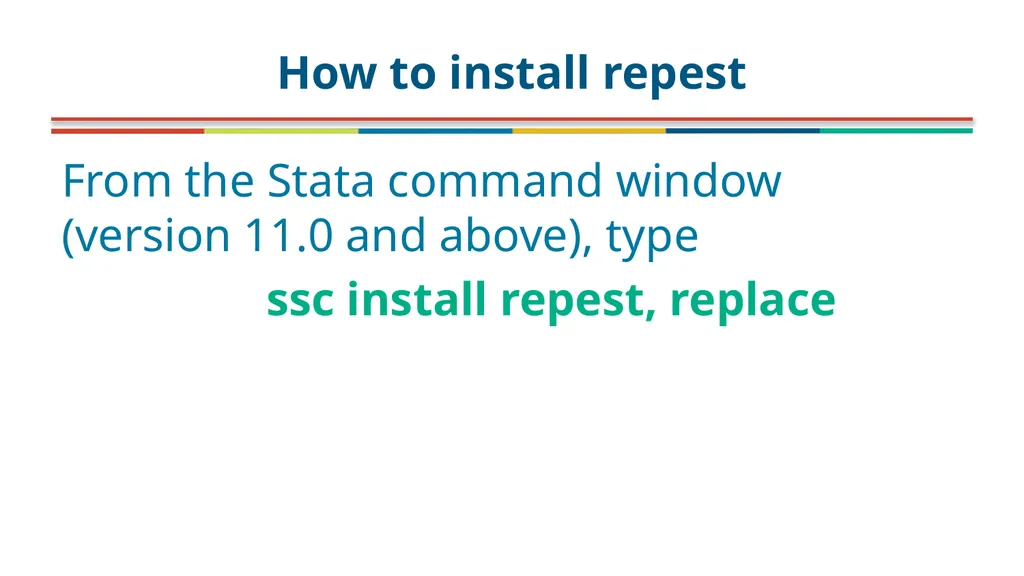 How to install repest

From the Stata command window (version 11.0 and above), type

ssc install repest, replace